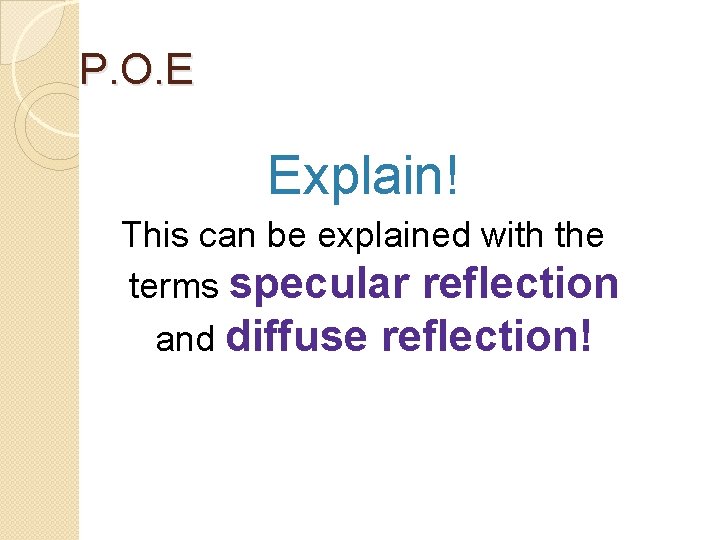 P.O.E

Explain!

This can be explained with the terms specular reflection and diffuse reflection!